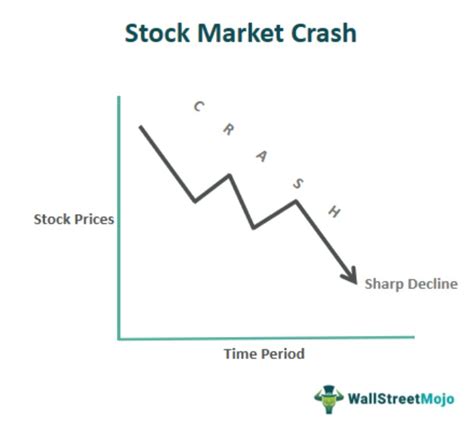 Stock Market Crash

C R A S H

Stock Prices

Sharp Decline

Time Period

WallStreetMojo